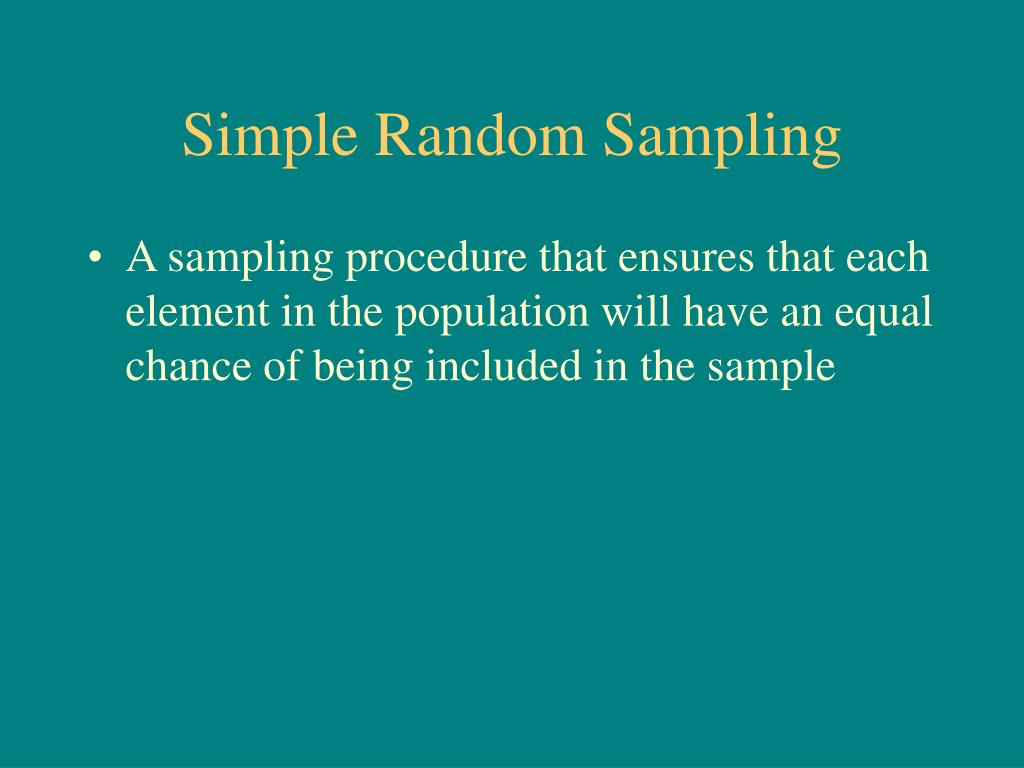 Simple Random Sampling

• A sampling procedure that ensures that each element in the population will have an equal chance of being included in the sample